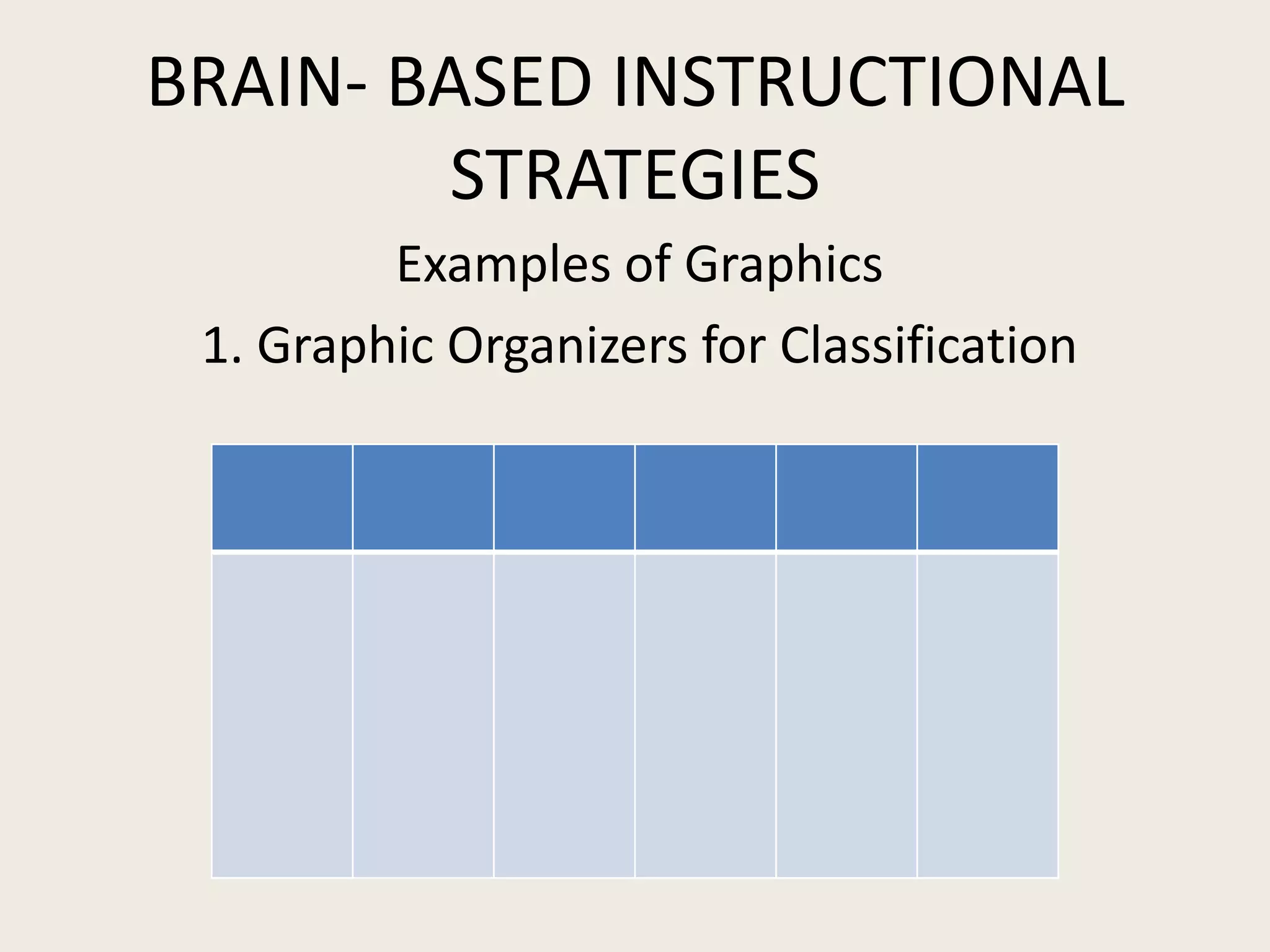 BRAIN- BASED INSTRUCTIONAL STRATEGIES

Examples of Graphics

1. Graphic Organizers for Classification